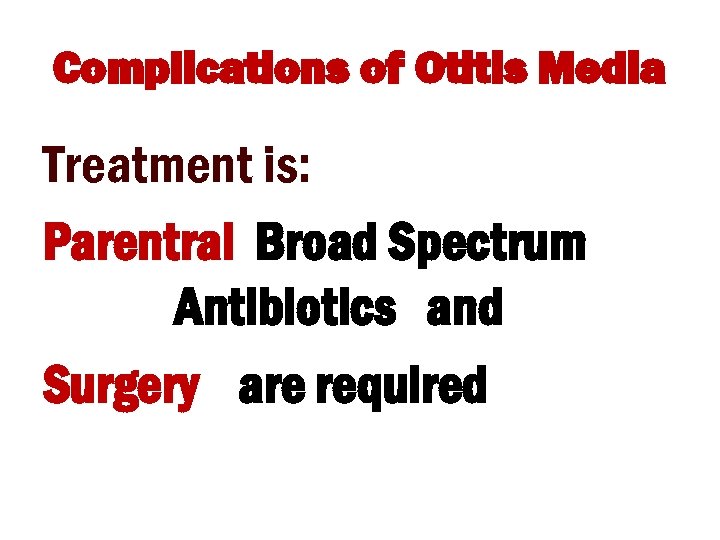 Complications of Otitis Media

Treatment is:

Parentral Broad Spectrum Antibiotics and

Surgery are required